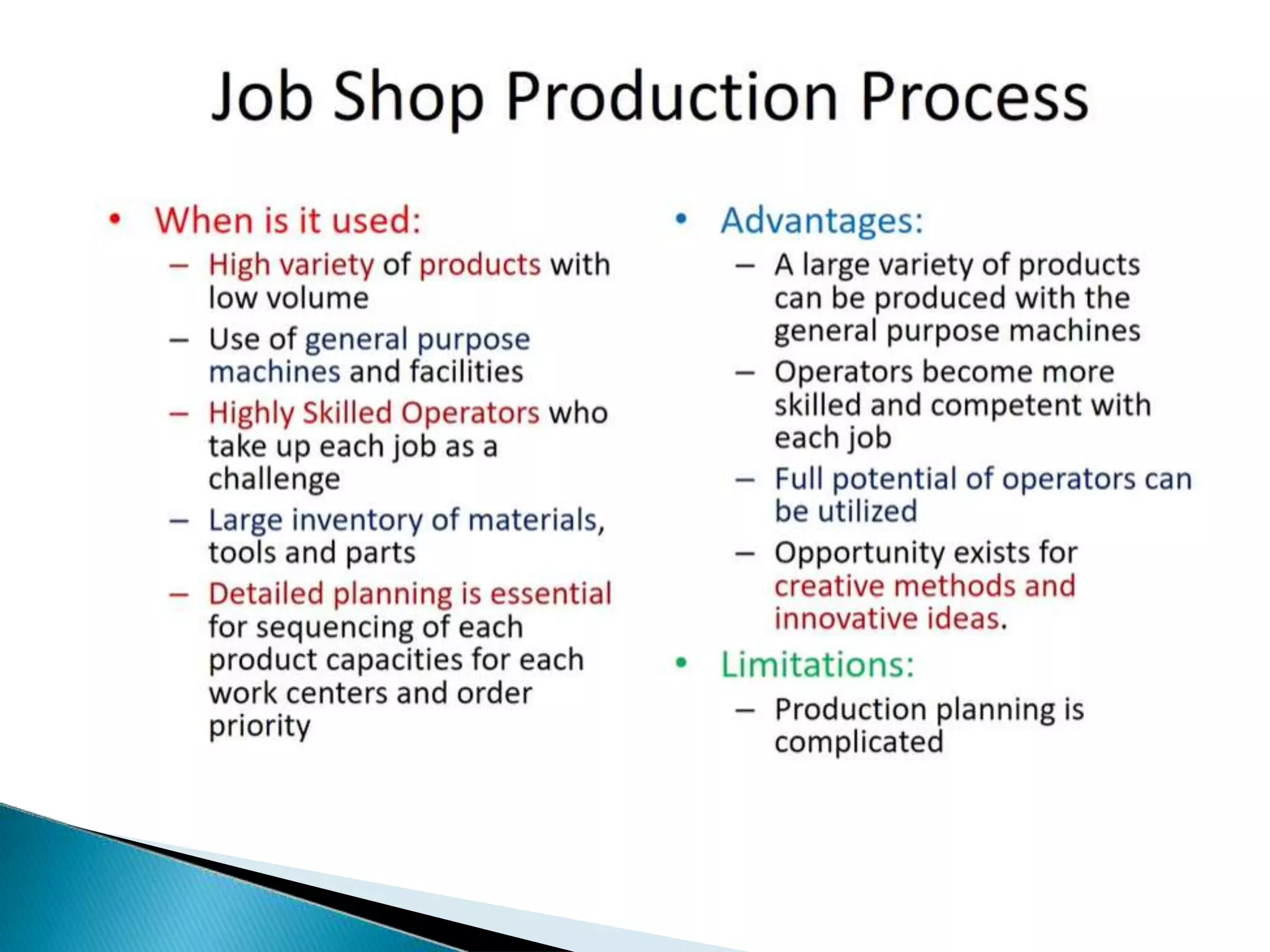 Job Shop Production Process

• When is it used:
– High variety of products with low volume
– Use of general purpose machines and facilities
– Highly Skilled Operators who take up each job as a challenge
– Large inventory of materials, tools and parts
– Detailed planning is essential for sequencing of each product capacities for each work centers and order priority

• Advantages:
– A large variety of products can be produced with the general purpose machines
– Operators become more skilled and competent with each job
– Full potential of operators can be utilized
– Opportunity exists for creative methods and innovative ideas.

• Limitations:
– Production planning is complicated